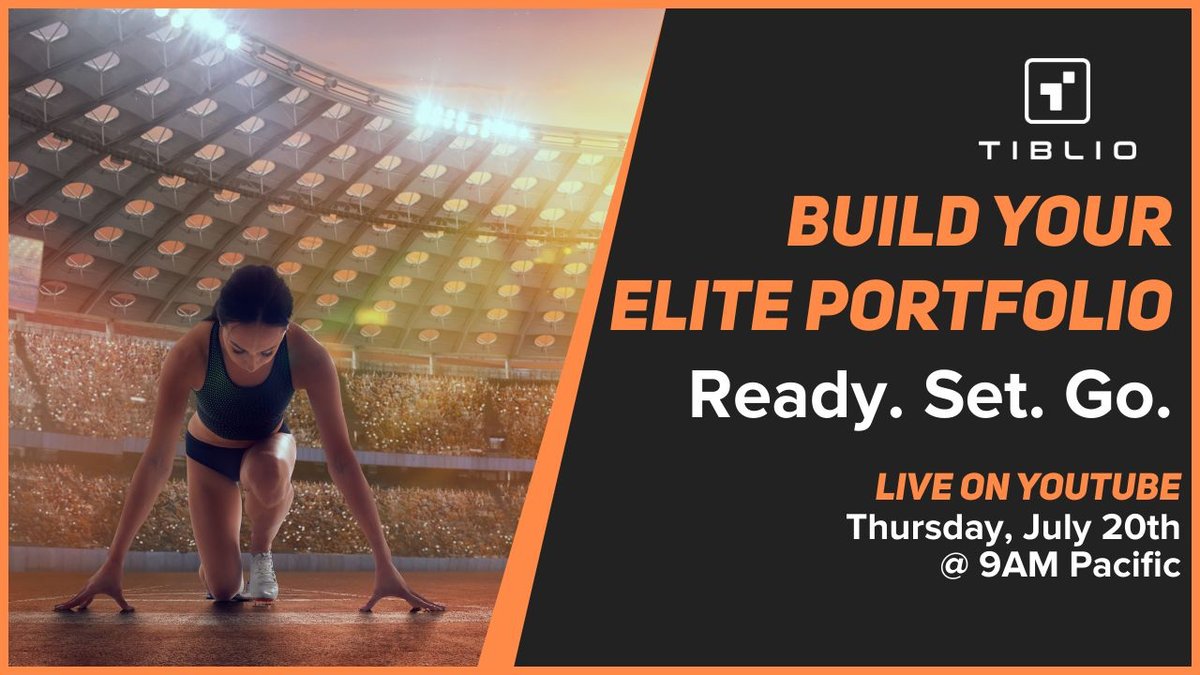 TIBLIO

BUILD YOUR ELITE PORTFOLIO

Ready. Set. Go.

LIVE ON YOUTUBE
Thursday, July 20th
@ 9AM Pacific